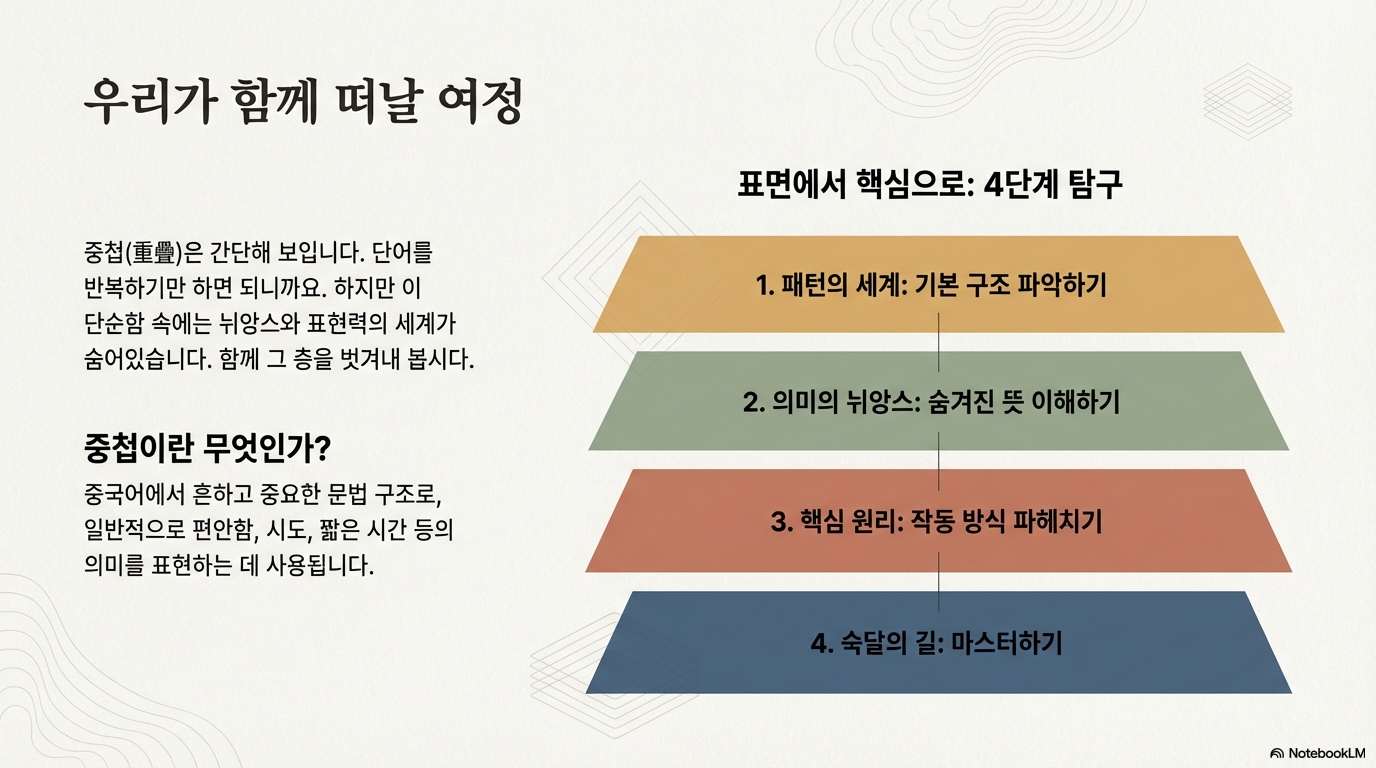 우리가 함께 떠날 여정

중첩(重疊)은 간단해 보입니다. 단어를 반복하기만 하면 되니까요. 하지만 이 단순함 속에는 뉘앙스와 표현력의 세계가 숨어있습니다. 함께 그 층을 벗겨내 봅시다.

중첩이란 무엇인가?

중국어에서 흔하고 중요한 문법 구조로, 일반적으로 편안함, 시도, 짧은 시간 등의 의미를 표현하는 데 사용됩니다.

표면에서 핵심으로: 4단계 탐구

1. 패턴의 세계: 기본 구조 파악하기

2. 의미의 뉘앙스: 숨겨진 뜻 이해하기

3. 핵심 원리: 작동 방식 파헤치기

4. 숙달의 길: 마스터하기

NotebookLM